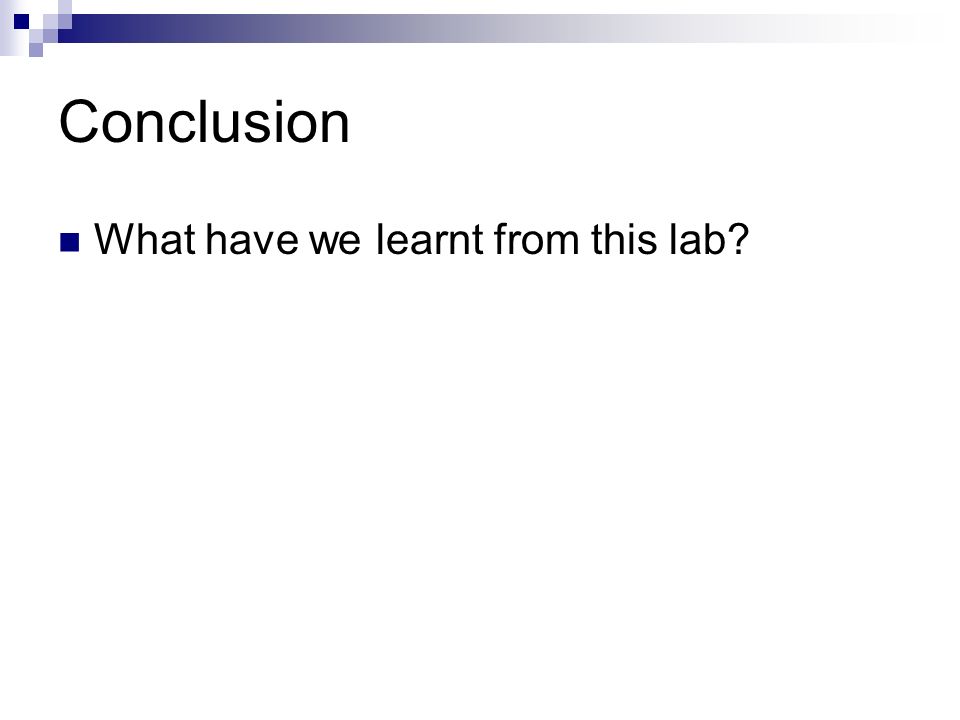 Conclusion

What have we learnt from this lab?